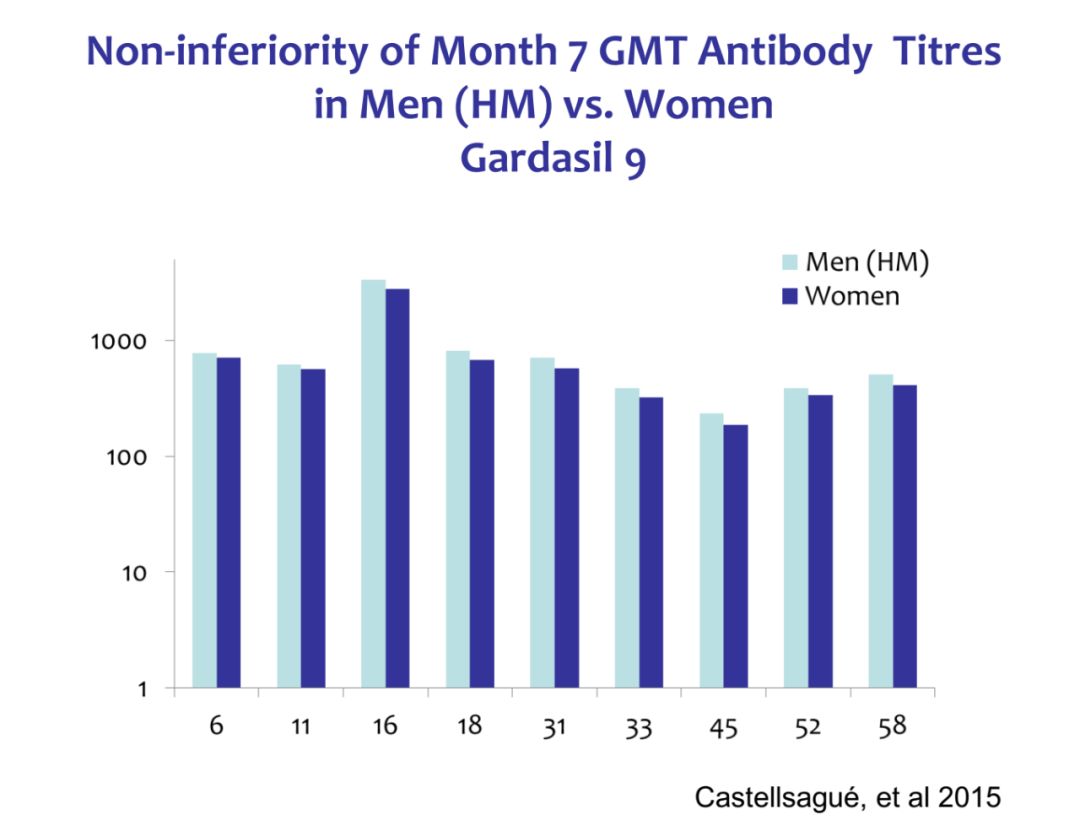 Non-inferiority of Month 7 GMT Antibody Titres in Men (HM) vs. Women
Gardasil 9

Men (HM)
Women

1000
100
10
1

6
11
16
18
31
33
45
52
58

Castellsagué, et al 2015